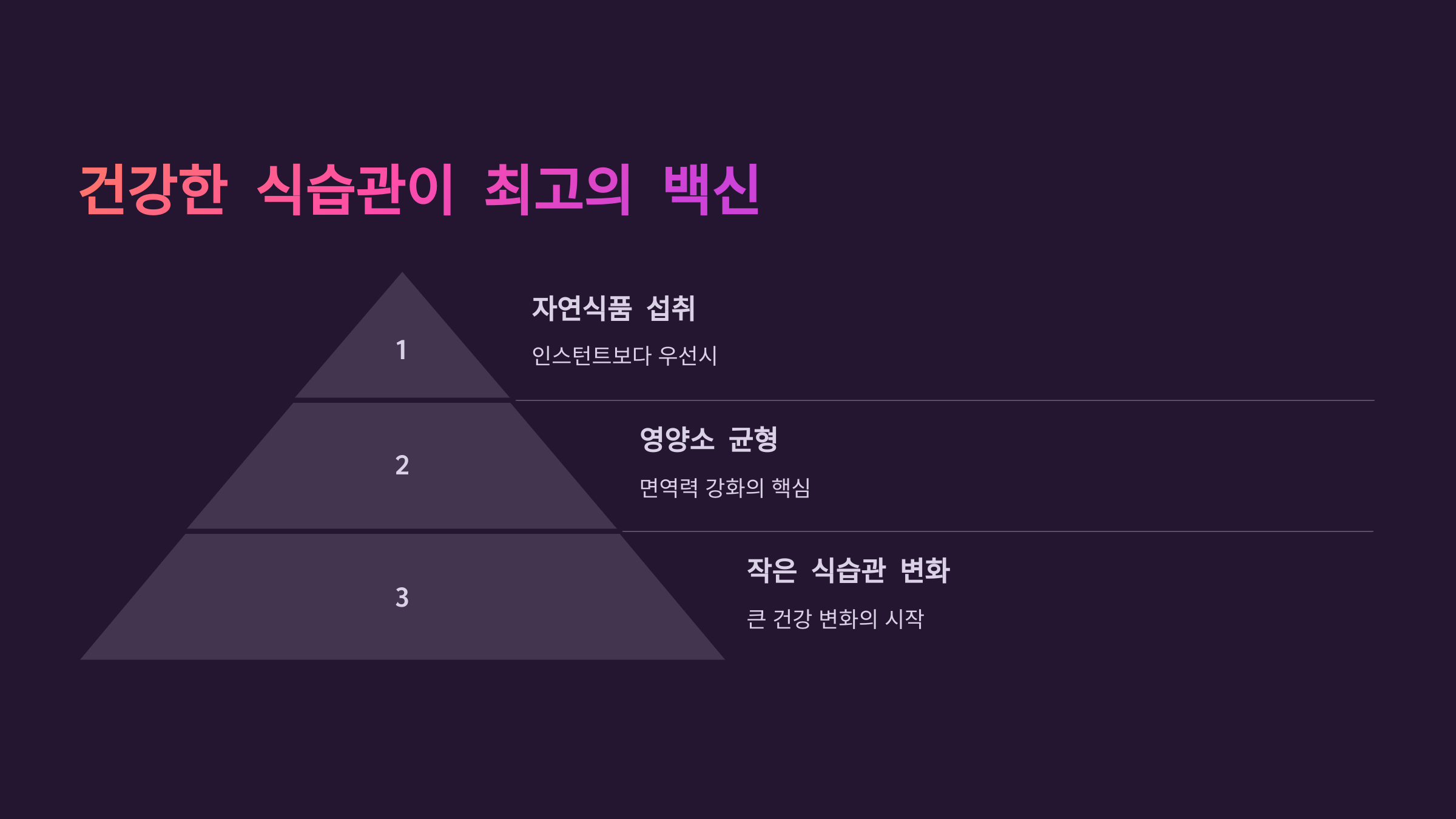 건강한 식습관이 최고의 백신

1

자연식품 섭취

인스턴트보다 우선시

2

영양소 균형

면역력 강화의 핵심

3

작은 식습관 변화

큰 건강 변화의 시작